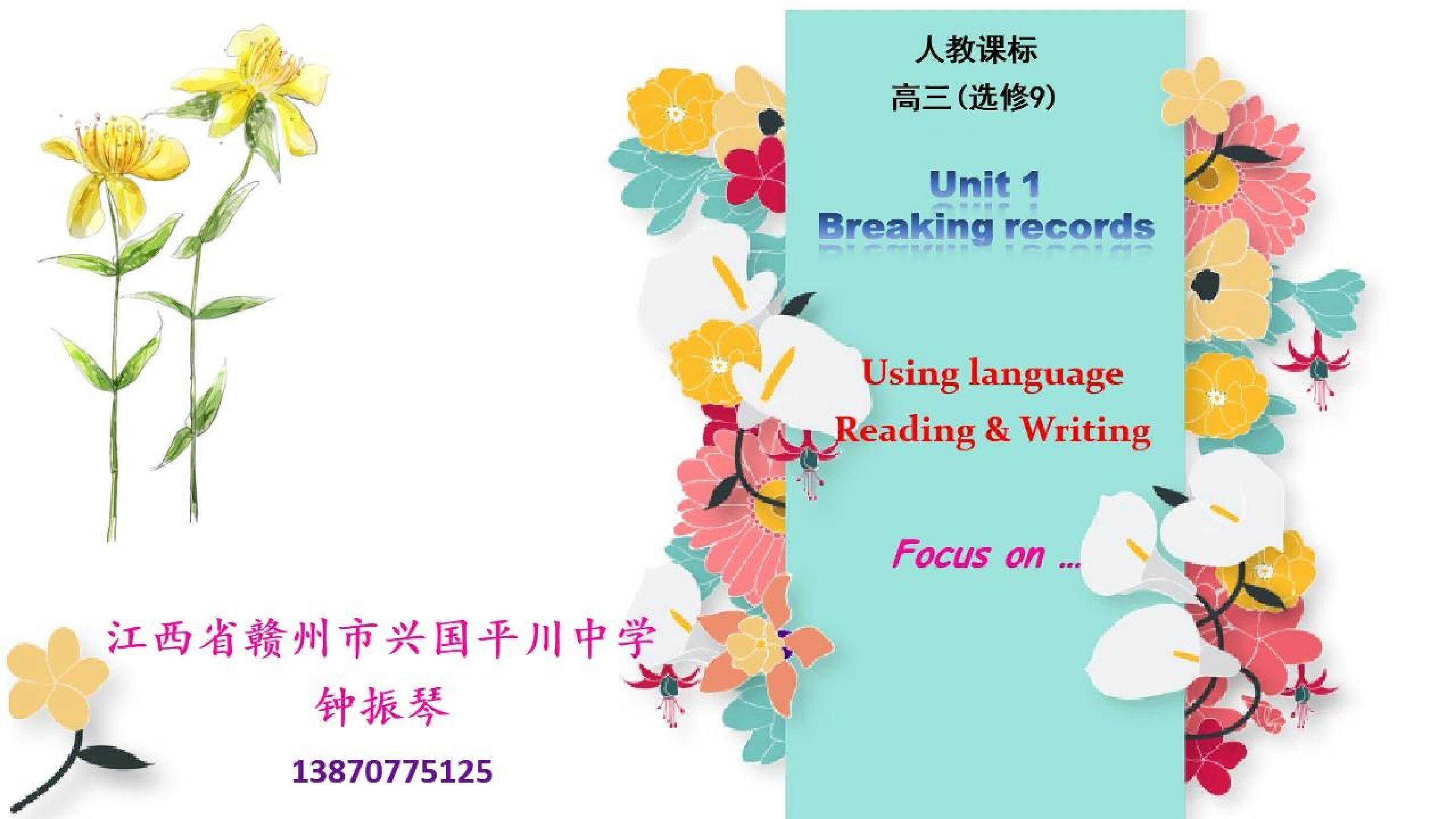 人教课标
高三(选修9)

Unit 1
Breaking records

Using language
Reading & Writing

Focus on ...

江西省赣州市兴国平川中学
钟振琴
13870775125